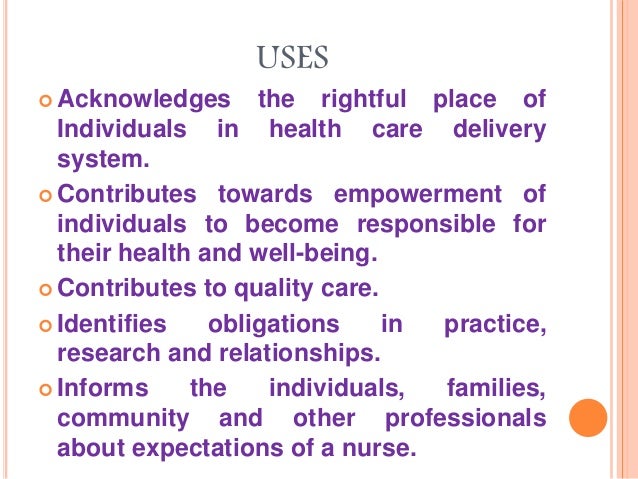 USES

Acknowledges the rightful place of Individuals in health care delivery system.

Contributes towards empowerment of individuals to become responsible for their health and well-being.

Contributes to quality care.

Identifies obligations in practice, research and relationships.

Informs the individuals, families, community and other professionals about expectations of a nurse.